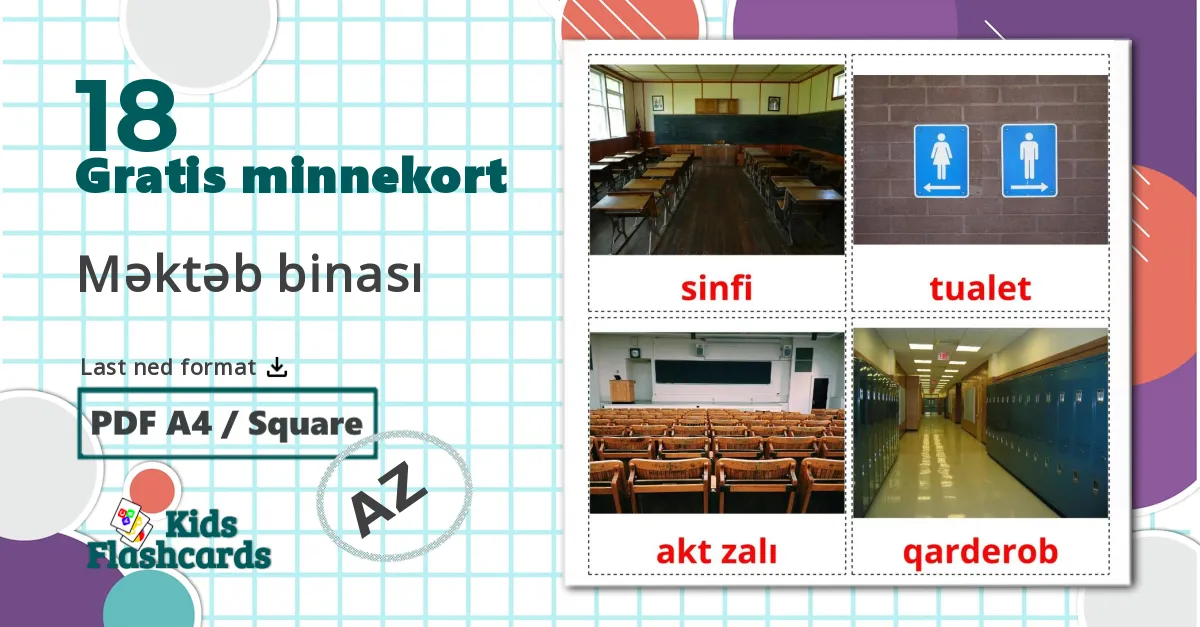 18
Gratis minnekort

Məktəb binası

Last ned format

PDF A4 / Square

AZ

Kids Flashcards

sinfi

tualet

akt zalı

qarderob